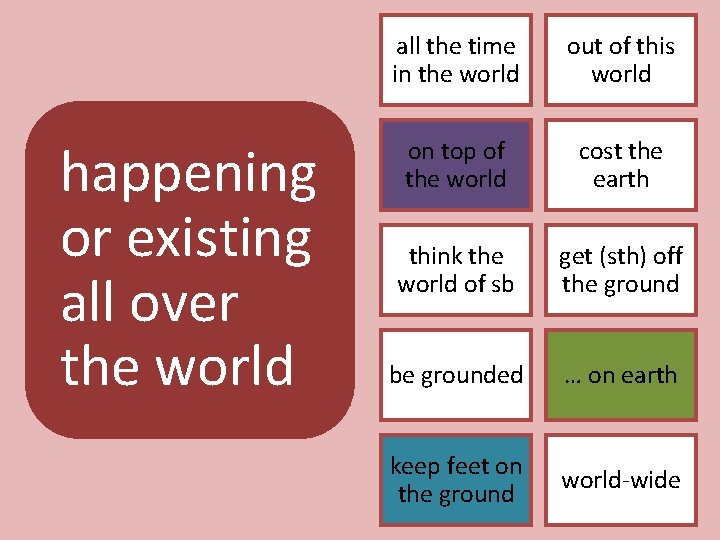 happening or existing all over the world

all the time in the world

out of this world

on top of the world

cost the earth

think the world of sb

get (sth) off the ground

be grounded

… on earth

keep feet on the ground

world-wide